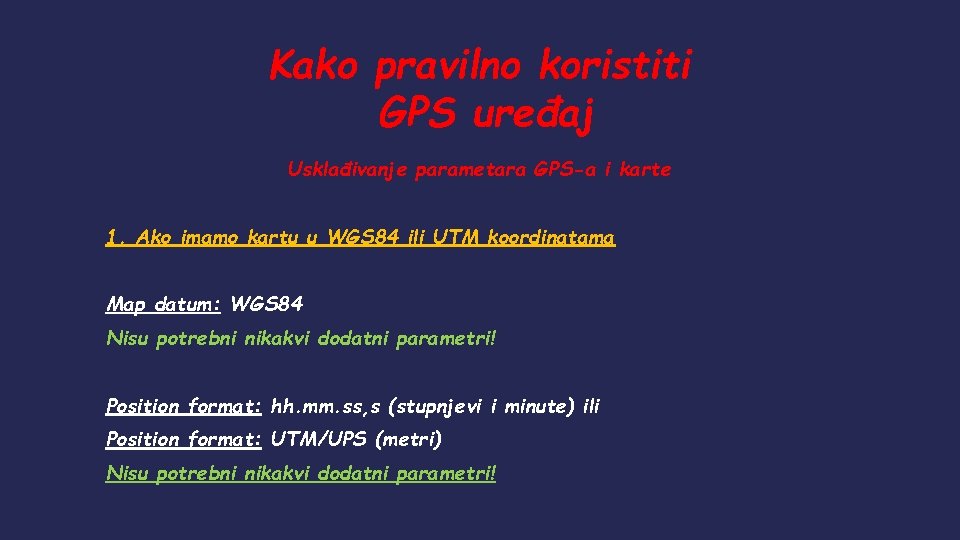 Kako pravilno koristiti GPS uređaj

Usklađivanje parametara GPS-a i karte

1. Ako imamo kartu u WGS84 ili UTM koordinatama

Map datum: WGS84

Nisu potrebni nikakvi dodatni parametri!

Position format: hh.mm.ss,s (stupnjevi i minute) ili

Position format: UTM/UPS (metri)

Nisu potrebni nikakvi dodatni parametri!